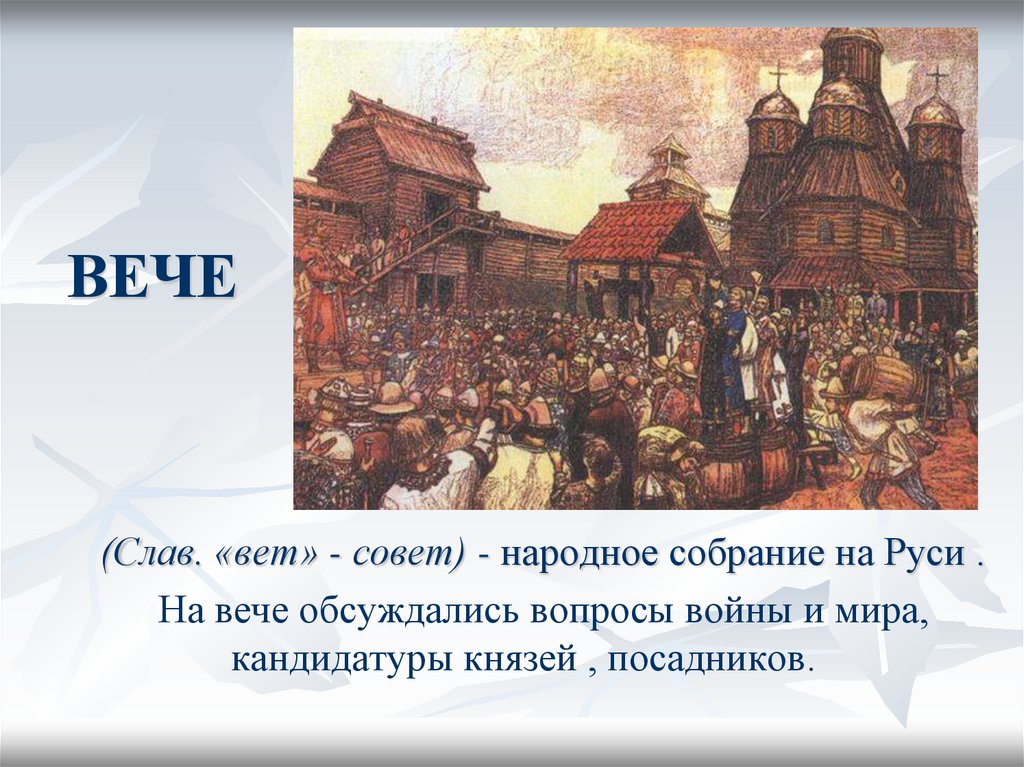 ВЕЧЕ

(Слав. «вет» - совет) - народное собрание на Руси .

На вече обсуждались вопросы войны и мира, кандидатуры князей , посадников.